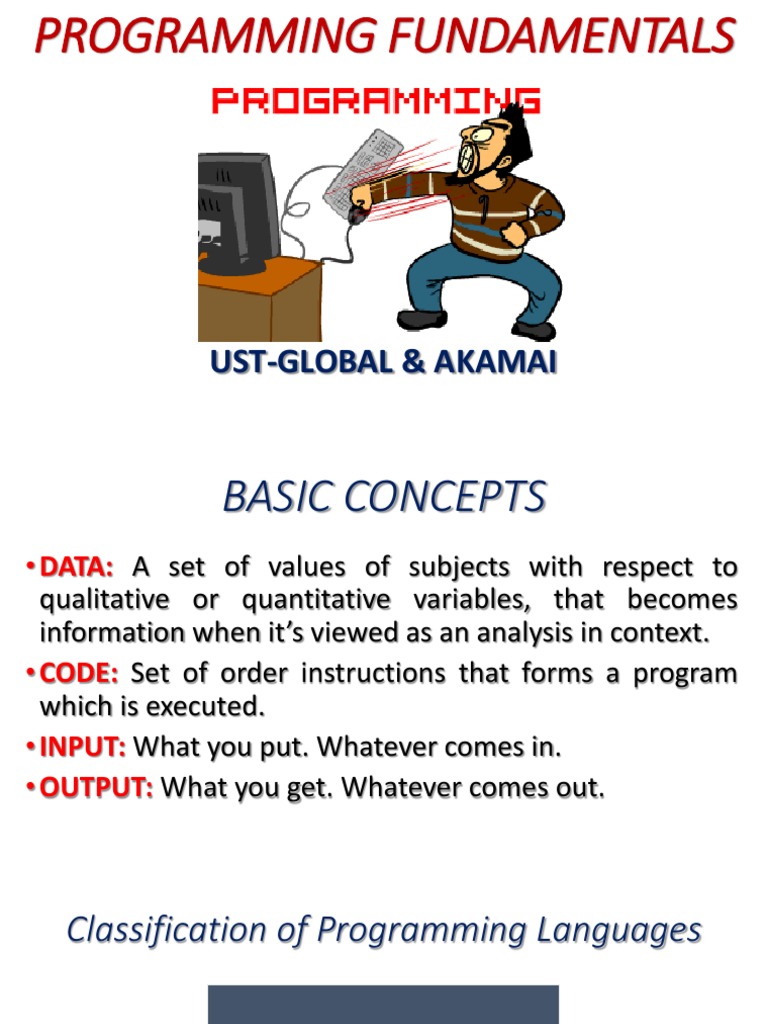 PROGRAMMING FUNDAMENTALS

PROGRAMMING

UST-GLOBAL & AKAMAI

BASIC CONCEPTS

• DATA: A set of values of subjects with respect to qualitative or quantitative variables, that becomes information when it's viewed as an analysis in context.
• CODE: Set of order instructions that forms a program which is executed.
• INPUT: What you put. Whatever comes in.
• OUTPUT: What you get. Whatever comes out.

Classification of Programming Languages